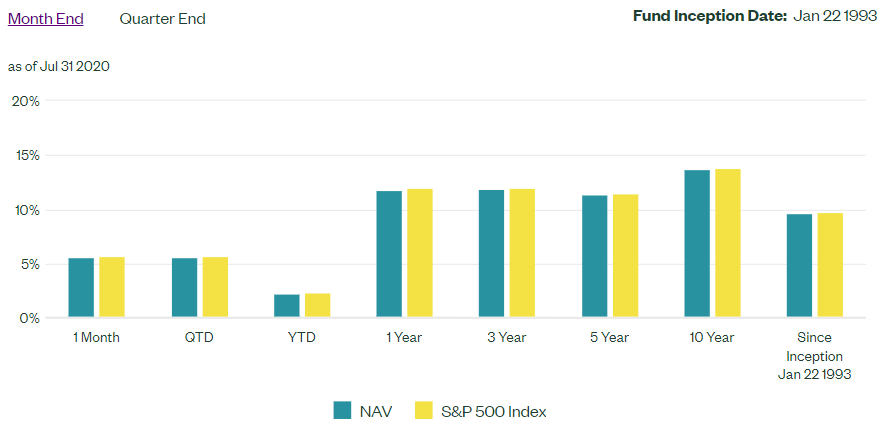 Month End Quarter End

Fund Inception Date: Jan 22 1993

as of Jul 31 2020

20%

15%

10%

5%

0%

1 Month

QTD

YTD

1 Year

3 Year

5 Year

10 Year

Since Inception Jan 22 1993

NAV S&P 500 Index